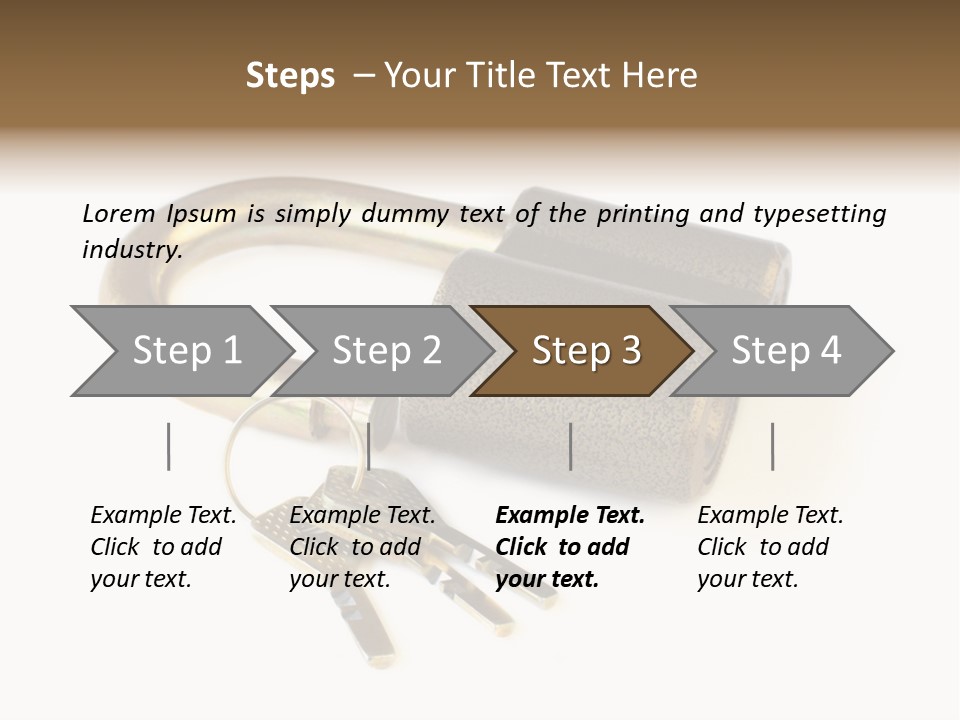 Steps – Your Title Text Here

Lorem Ipsum is simply dummy text of the printing and typesetting industry.

Step 1

Step 2

Step 3

Step 4

Example Text. Click to add your text.

Example Text. Click to add your text.

Example Text. Click to add your text.

Example Text. Click to add your text.